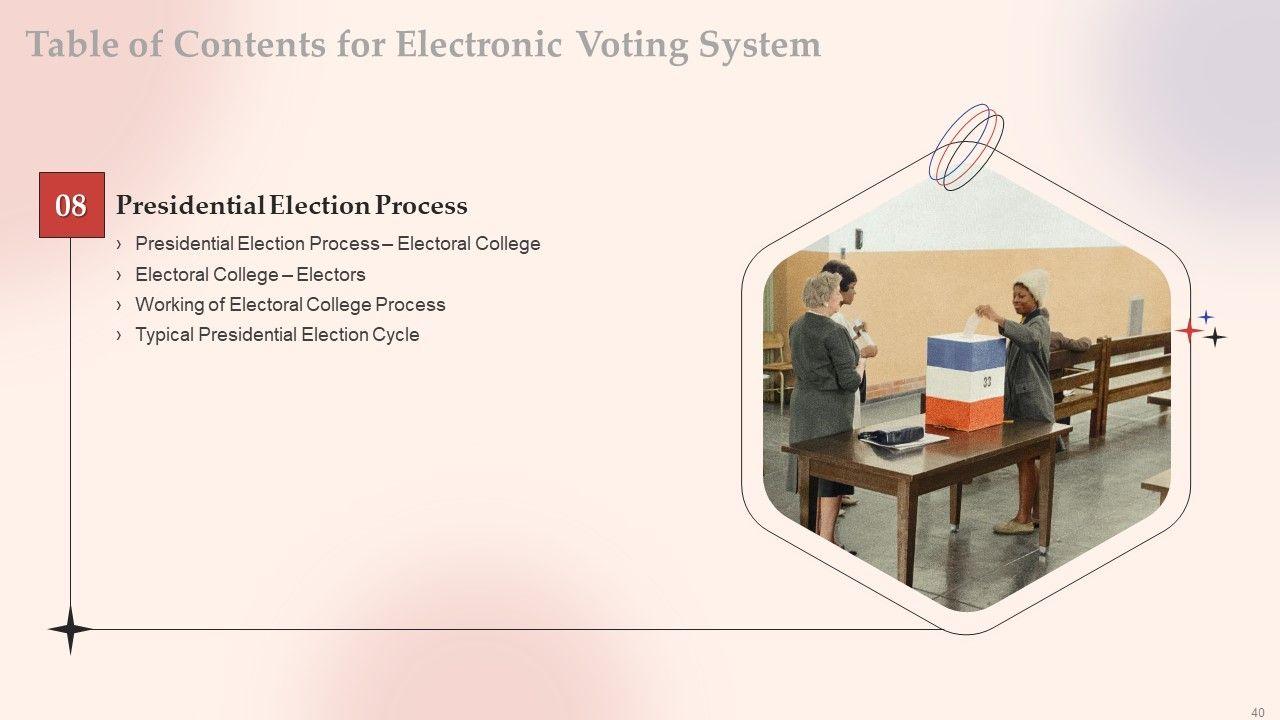 Table of Contents for Electronic Voting System

08

Presidential Election Process

› Presidential Election Process – Electoral College
› Electoral College – Electors
› Working of Electoral College Process
› Typical Presidential Election Cycle

33

40